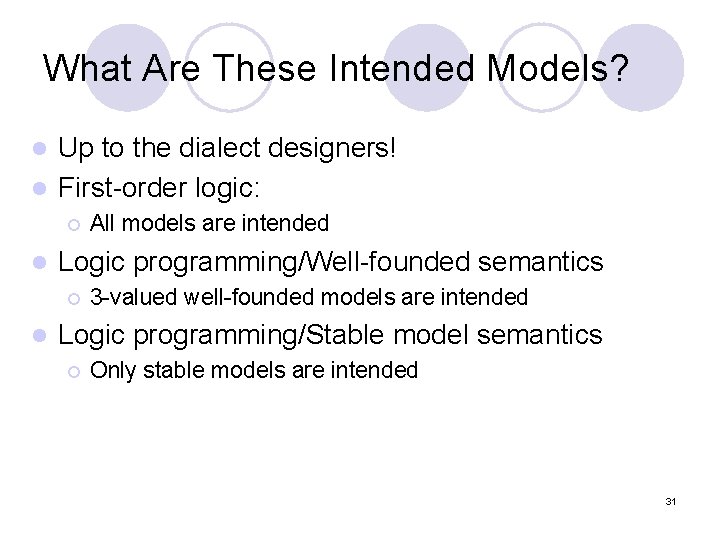 What Are These Intended Models?

Up to the dialect designers!

First-order logic:

All models are intended

Logic programming/Well-founded semantics

3-valued well-founded models are intended

Logic programming/Stable model semantics

Only stable models are intended

31